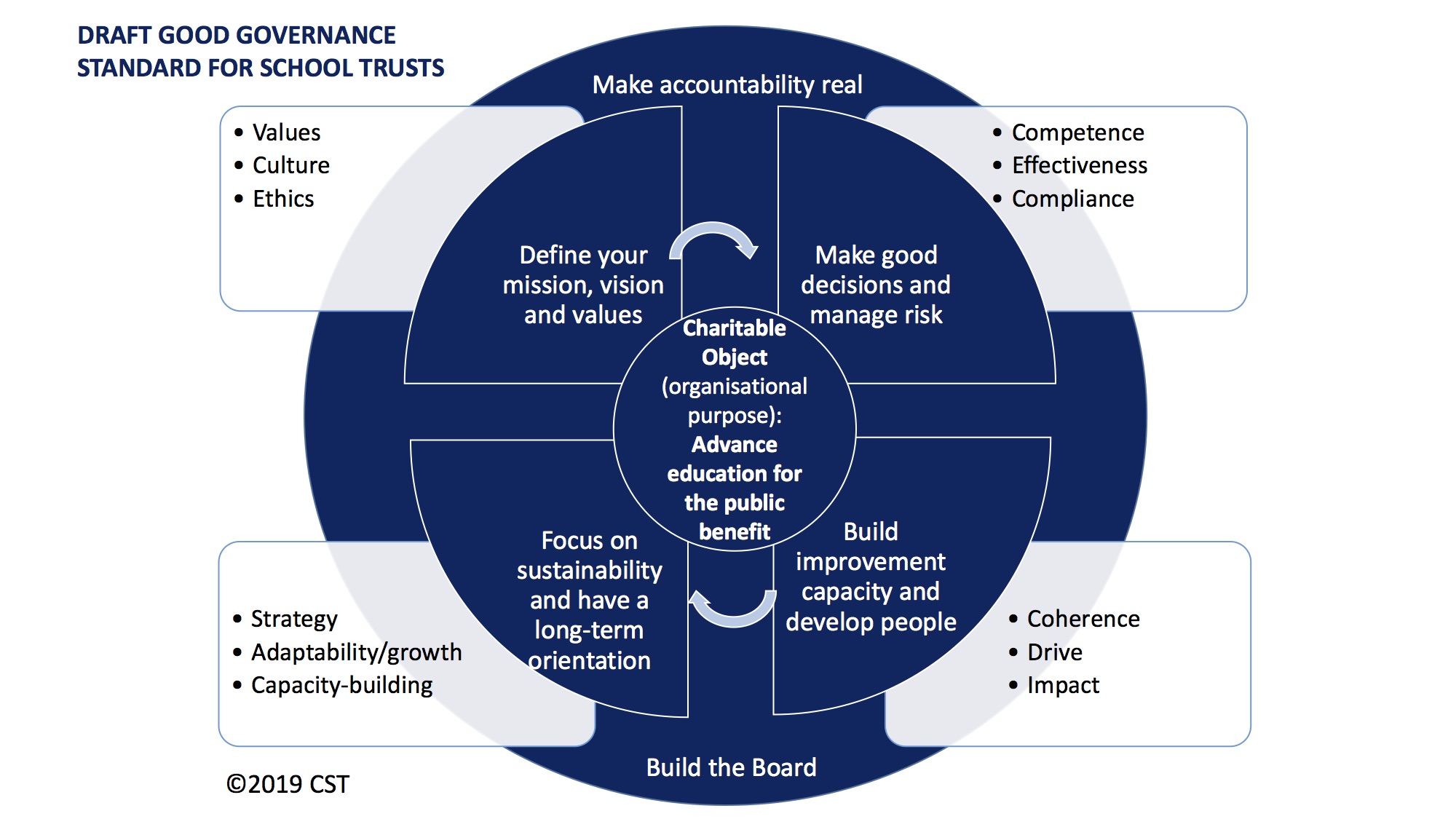 DRAFT GOOD GOVERNANCE STANDARD FOR SCHOOL TRUSTS

Make accountability real

• Values
• Culture
• Ethics

• Competence
• Effectiveness
• Compliance

Define your mission, vision and values

Make good decisions and manage risk

Charitable Object (organisational purpose): Advance education for the public benefit

Focus on sustainability and have a long-term orientation

Build improvement capacity and develop people

• Strategy
• Adaptability/growth
• Capacity-building

• Coherence
• Drive
• Impact

Build the Board

©2019 CST